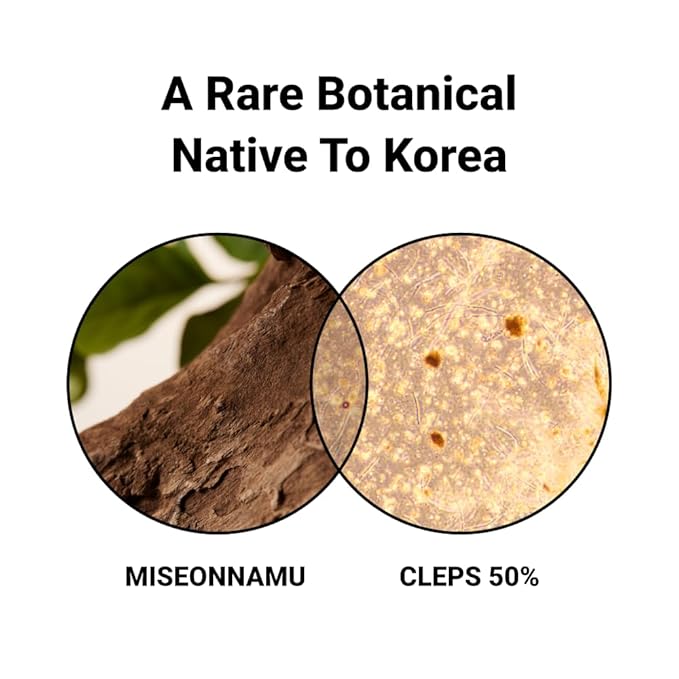 A Rare Botanical Native To Korea

MISEONNAMU

CLEPS 50%